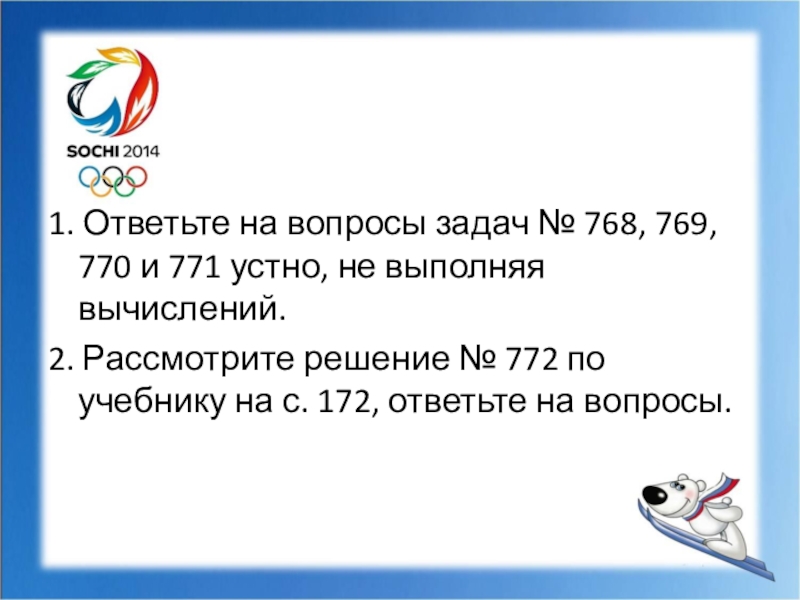 SOCHI 2014

1. Ответьте на вопросы задач № 768, 769, 770 и 771 устно, не выполняя вычислений.

2. Рассмотрите решение № 772 по учебнику на с. 172, ответьте на вопросы.